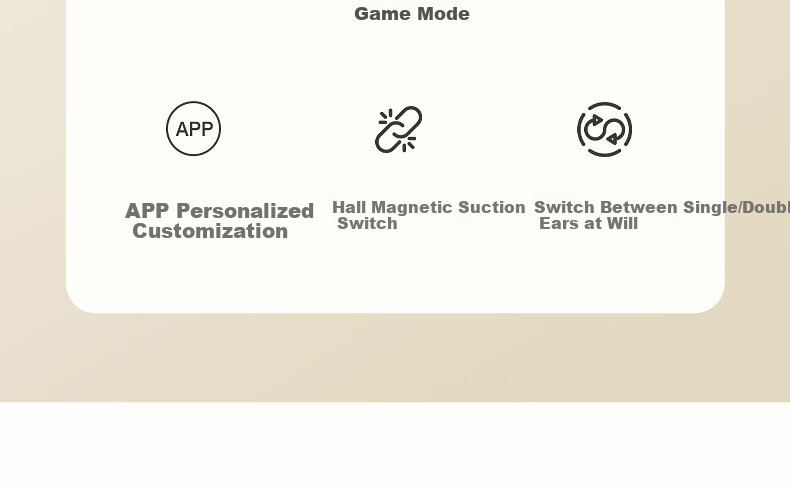 Game Mode

APP

APP Personalized Customization

Hall Magnetic Suction Switch

Switch Between Single/Doubl Ears at Will